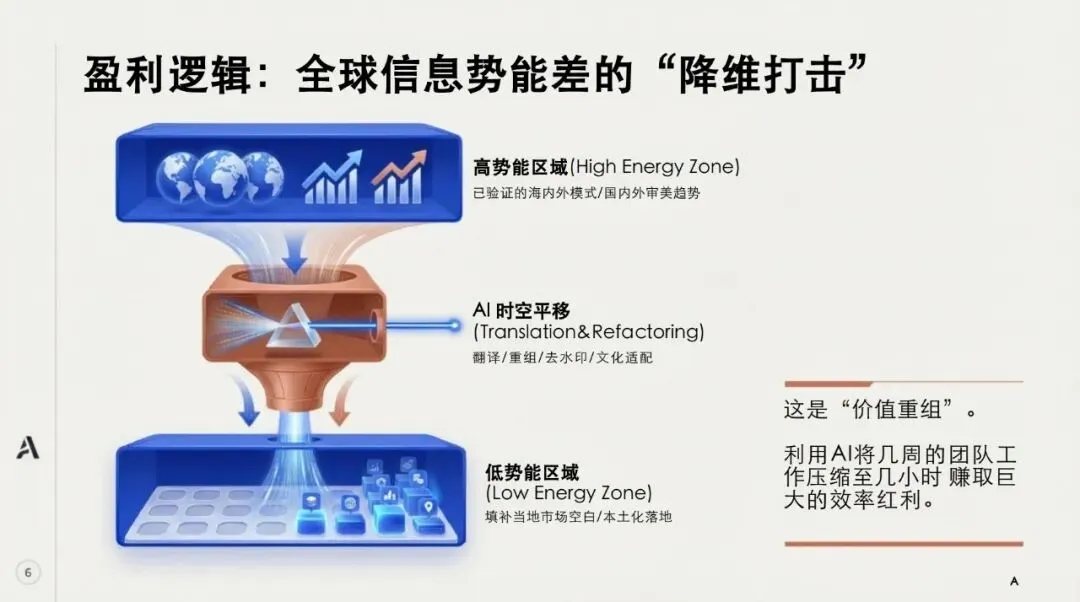 盈利逻辑：全球信息势能差的“降维打击”

高势能区域(High Energy Zone)
已验证的海内外模式/国内外审美趋势

AI 时空平移
(Translation&Refactoring)
翻译/重组/去水印/文化适配

低势能区域
(Low Energy Zone)
填补当地市场空白/本土化落地

这是“价值重组”。

利用AI将几周的团队工作压缩至几小时 赚取巨大的效率红利。

A

6

A